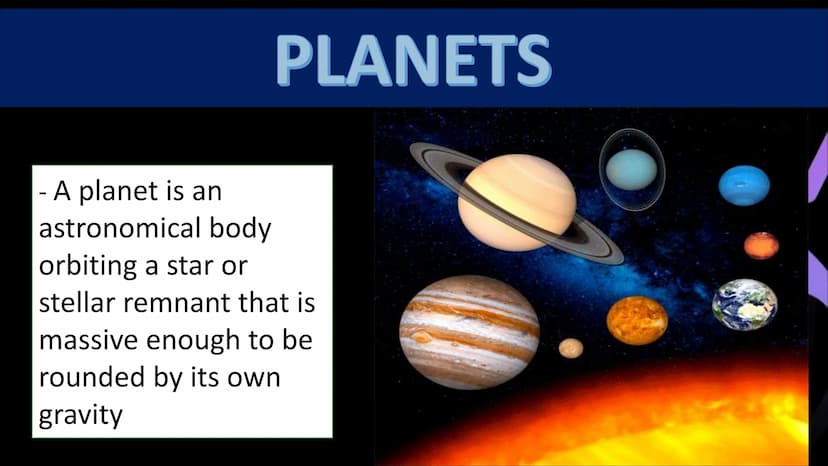 PLANETS

- A planet is an astronomical body orbiting a star or stellar remnant that is massive enough to be rounded by its own gravity